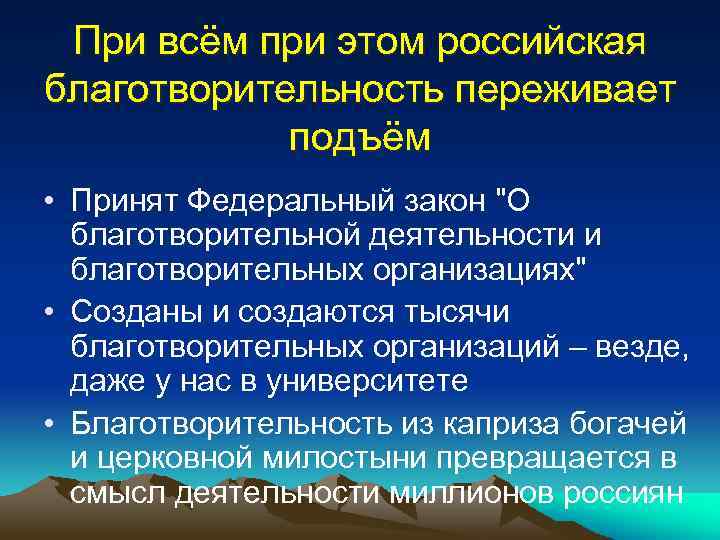 При всём при этом российская благотворительность переживает подъём

• Принят Федеральный закон "О благотворительной деятельности и благотворительных организациях"
• Созданы и создаются тысячи благотворительных организаций – везде, даже у нас в университете
• Благотворительность из каприза богачей и церковной милостыни превращается в смысл деятельности миллионов россиян